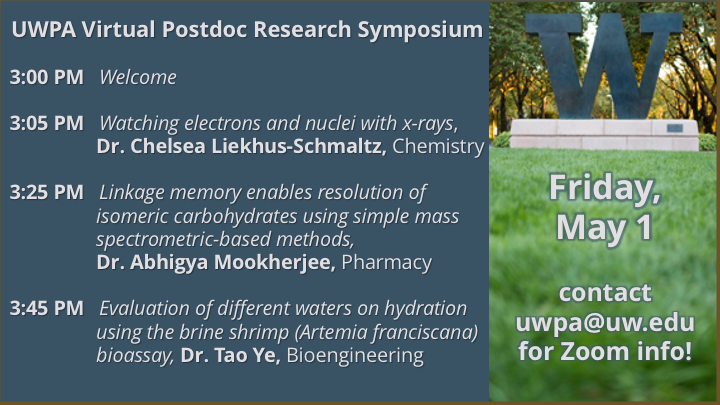 UWPA Virtual Postdoc Research Symposium

3:00 PM Welcome

3:05 PM Watching electrons and nuclei with x-rays, Dr. Chelsea Liekhus-Schmaltz, Chemistry

3:25 PM Linkage memory enables resolution of isomeric carbohydrates using simple mass spectrometric-based methods, Dr. Abhigya Mookherjee, Pharmacy

3:45 PM Evaluation of different waters on hydration using the brine shrimp (Artemia franciscana) bioassay, Dr. Tao Ye, Bioengineering

W

Friday, May 1

contact uwpa@uw.edu for Zoom info!